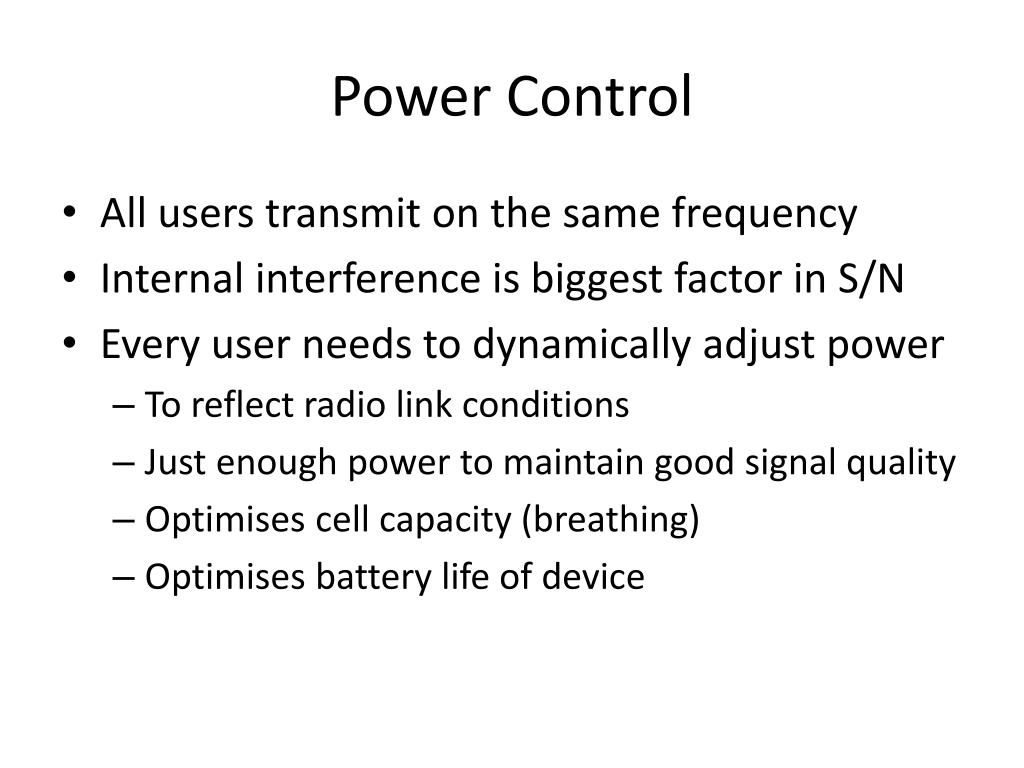 Power Control

• All users transmit on the same frequency
• Internal interference is biggest factor in S/N
• Every user needs to dynamically adjust power
– To reflect radio link conditions
– Just enough power to maintain good signal quality
– Optimises cell capacity (breathing)
– Optimises battery life of device